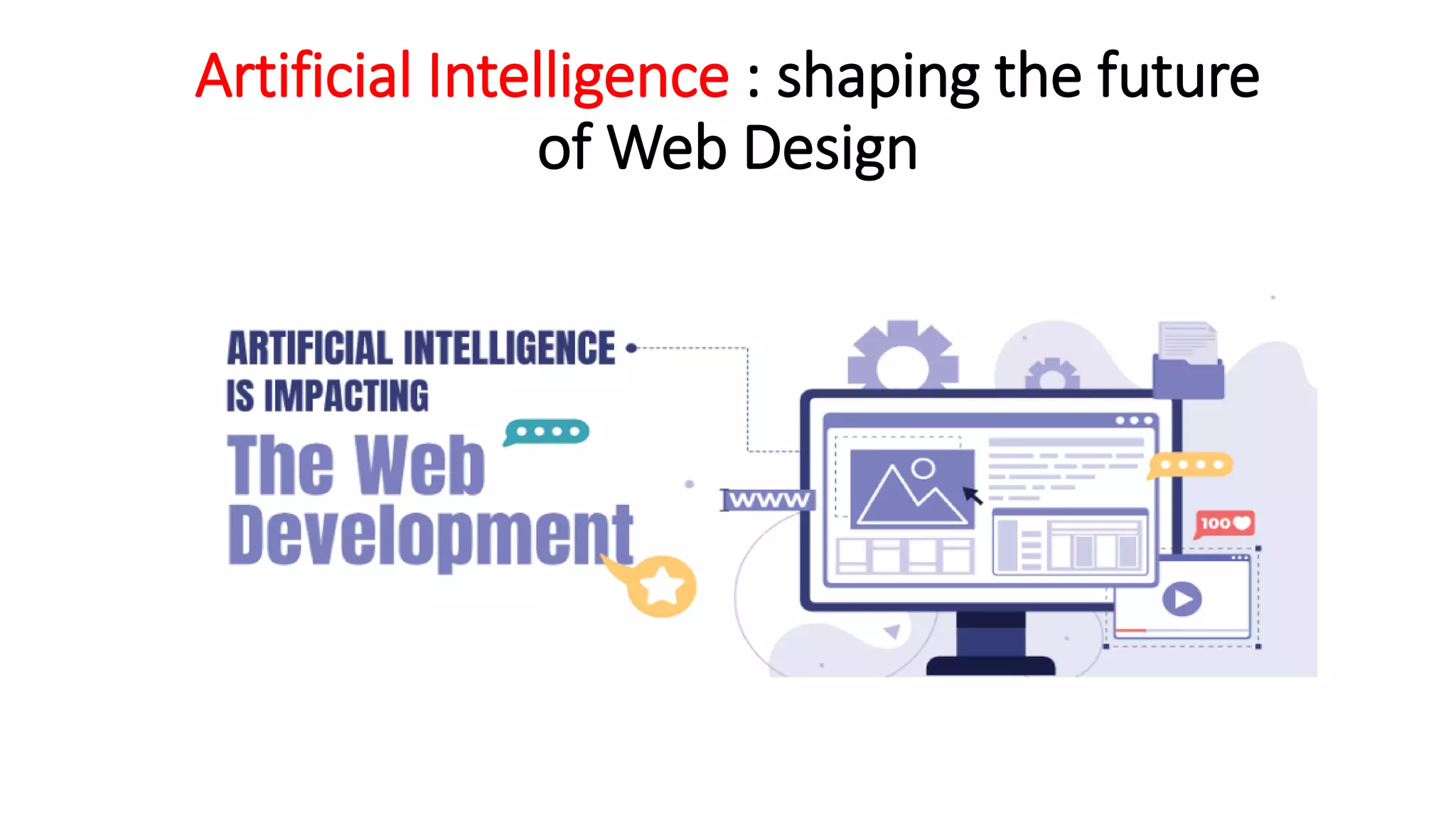 Artificial Intelligence : shaping the future of Web Design

ARTIFICIAL INTELLIGENCE IS IMPACTING

The Web Development

WWW

100